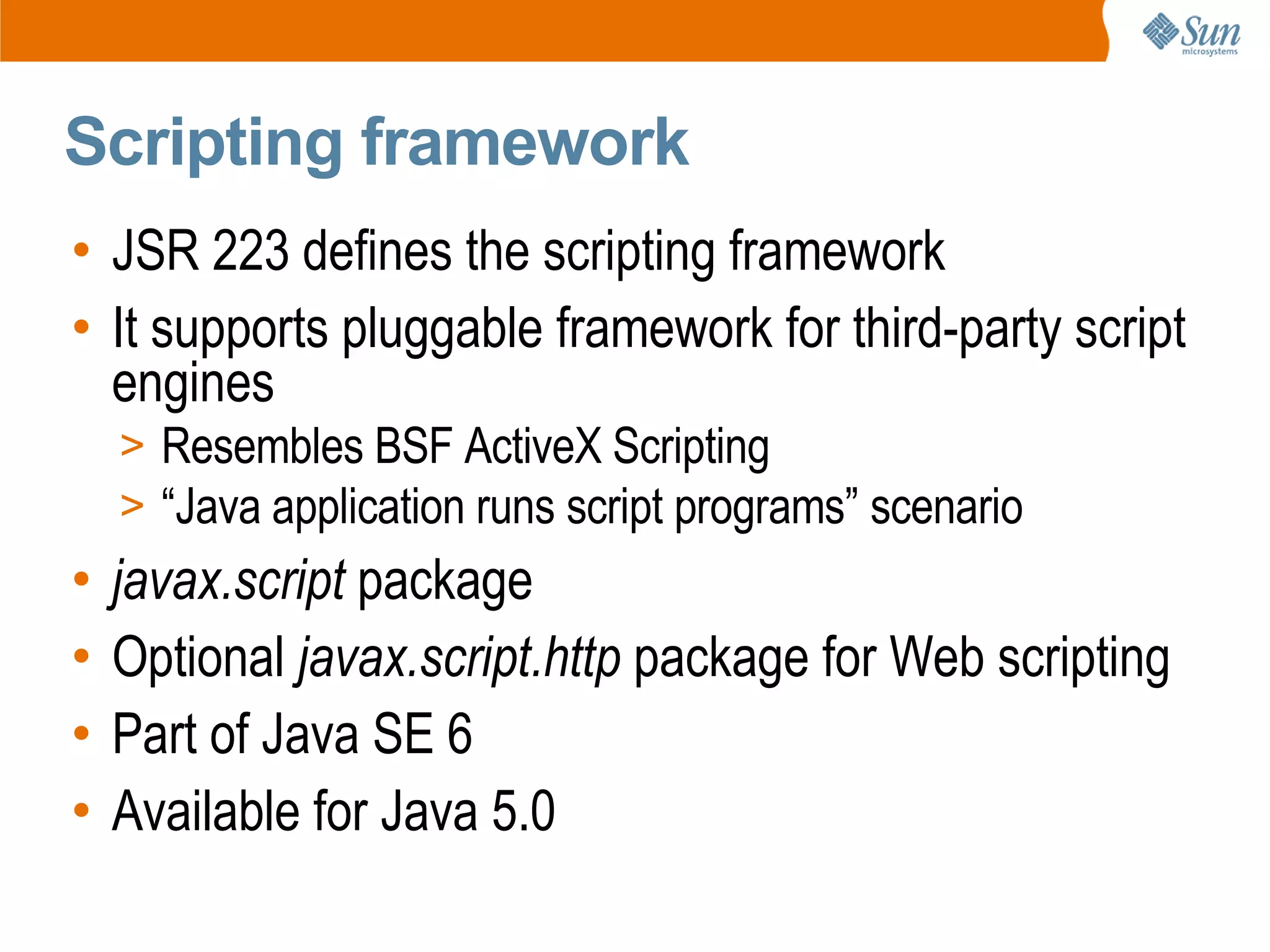 Sun microsystems

Scripting framework

• JSR 223 defines the scripting framework
• It supports pluggable framework for third-party script engines
> Resembles BSF ActiveX Scripting
> “Java application runs script programs” scenario
• javax.script package
• Optional javax.script.http package for Web scripting
• Part of Java SE 6
• Available for Java 5.0